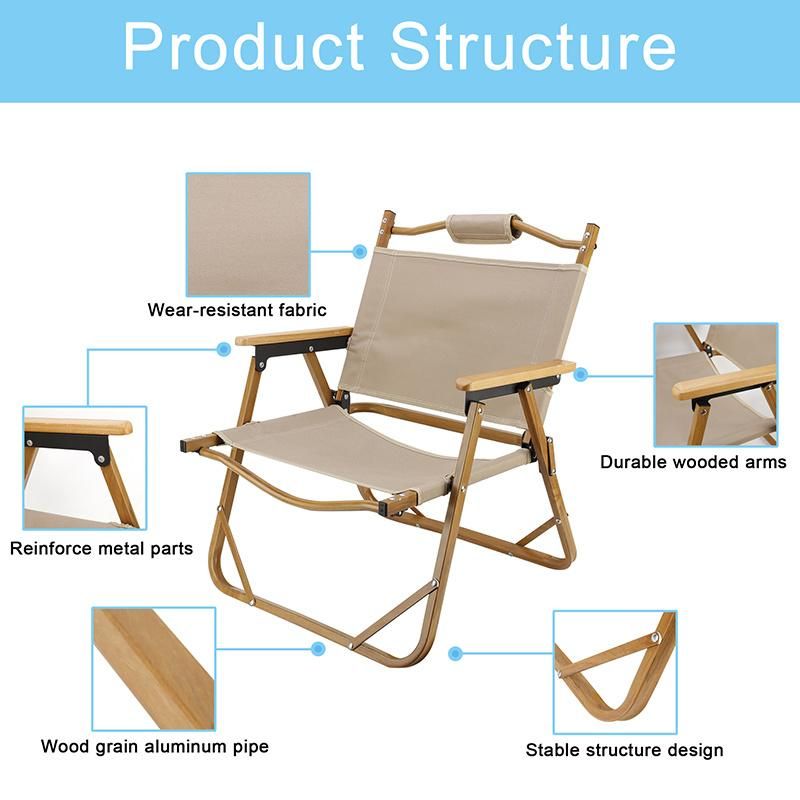 Product Structure

Wear-resistant fabric

Durable wooded arms

Reinforce metal parts

Wood grain aluminum pipe

Stable structure design